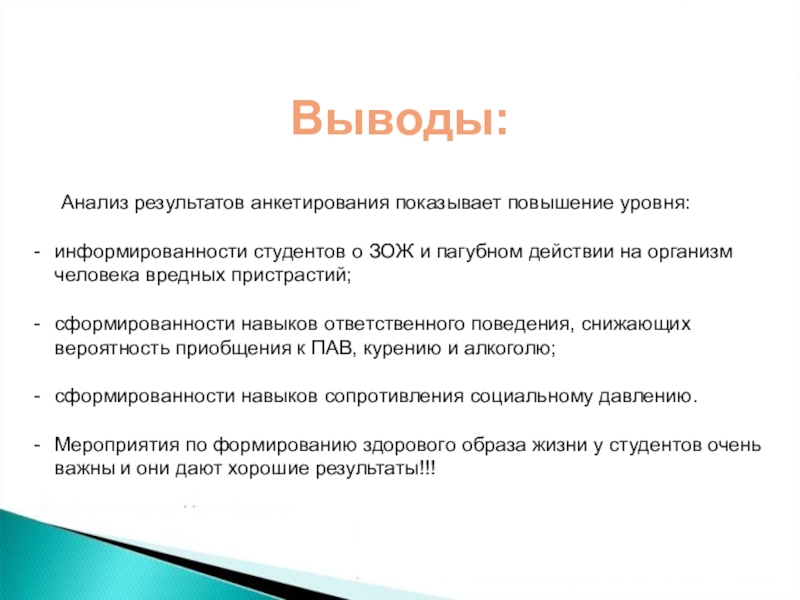 Выводы:

Анализ результатов анкетирования показывает повышение уровня:

- информированности студентов о ЗОЖ и пагубном действии на организм человека вредных пристрастий;

- сформированности навыков ответственного поведения, снижающих вероятность приобщения к ПАВ, курению и алкоголю;

- сформированности навыков сопротивления социальному давлению.

- Мероприятия по формированию здорового образа жизни у студентов очень важны и они дают хорошие результаты!!!